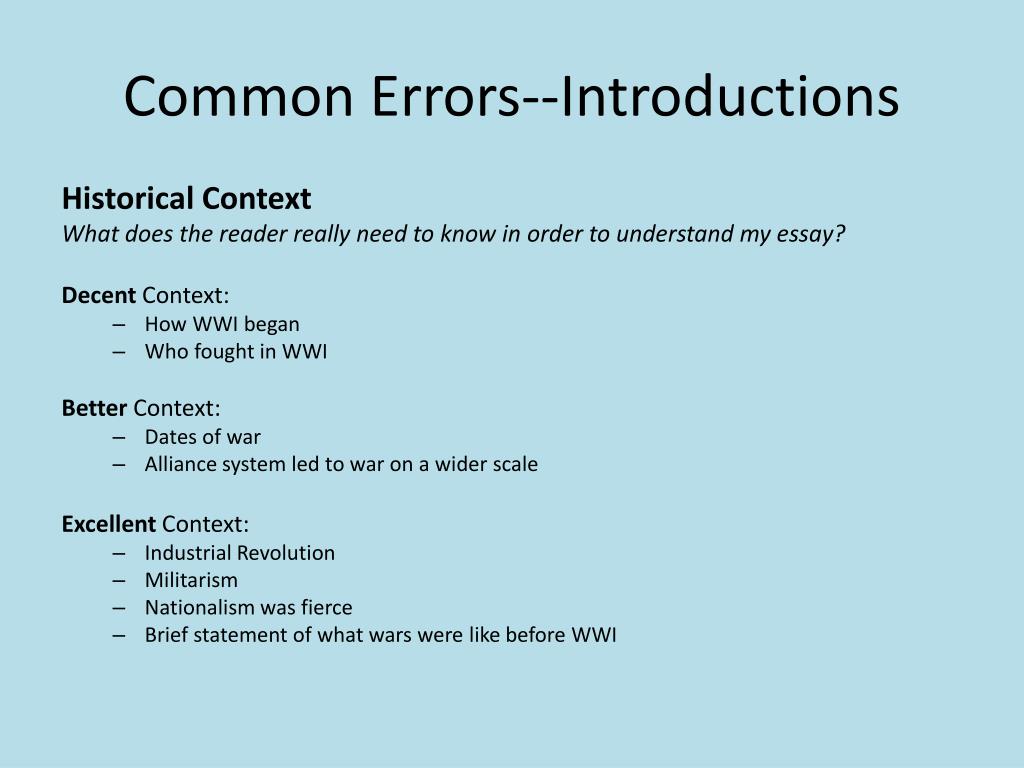 Common Errors--Introductions

Historical Context
What does the reader really need to know in order to understand my essay?

Decent Context:
– How WWI began
– Who fought in WWI

Better Context:
– Dates of war
– Alliance system led to war on a wider scale

Excellent Context:
– Industrial Revolution
– Militarism
– Nationalism was fierce
– Brief statement of what wars were like before WWI